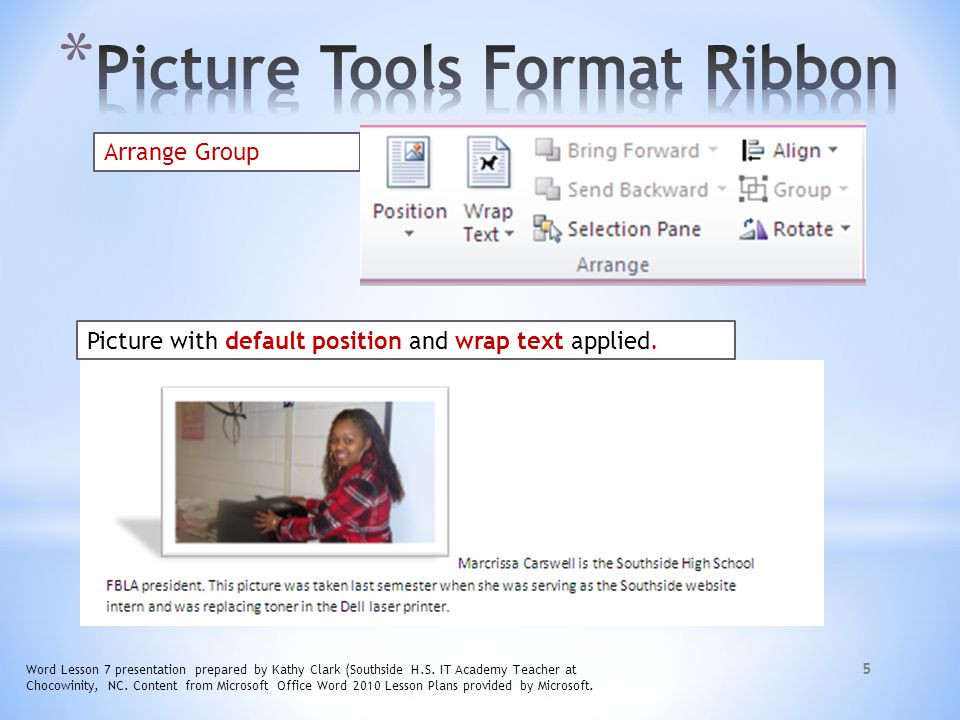 *Picture Tools Format Ribbon

Arrange Group

Position Wrap Text Bring Forward Send Backward Selection Pane Align Group Rotate
Arrange

Picture with default position and wrap text applied.

Marcrissa Carswell is the Southside High School FBLA president. This picture was taken last semester when she was serving as the Southside website intern and was replacing toner in the Dell laser printer.

Word Lesson 7 presentation prepared by Kathy Clark (Southside H.S. IT Academy Teacher at Chocowinity, NC. Content from Microsoft Office Word 2010 Lesson Plans provided by Microsoft.

5